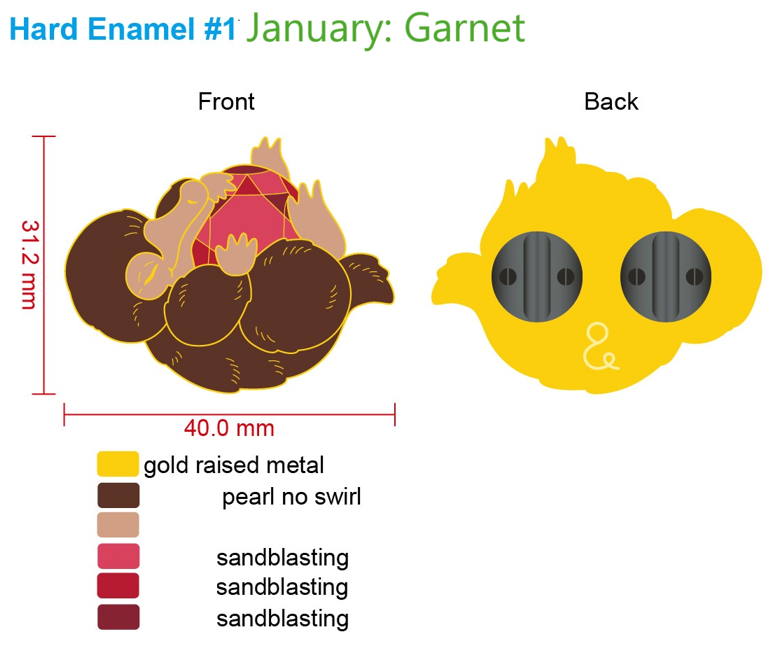 Hard Enamel #1 January: Garnet

Front

Back

31.2 mm

40.0 mm

gold raised metal

pearl no swirl

sandblasting

sandblasting

sandblasting